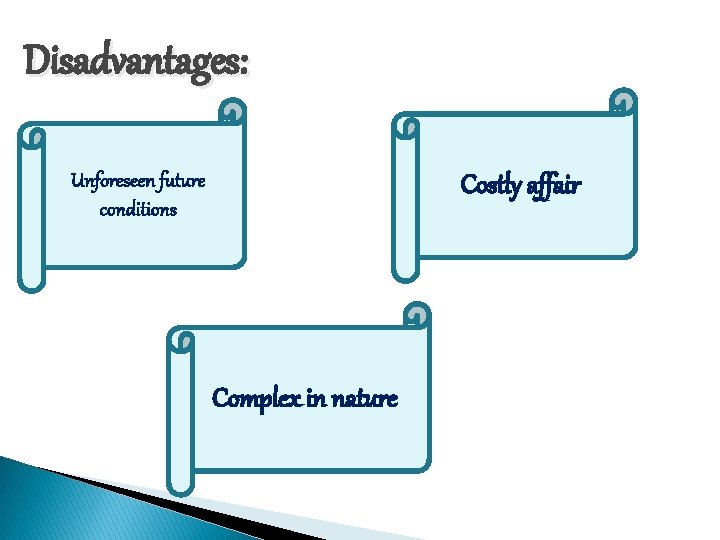 Disadvantages:

Unforeseen future conditions

Costly affair

Complex in nature